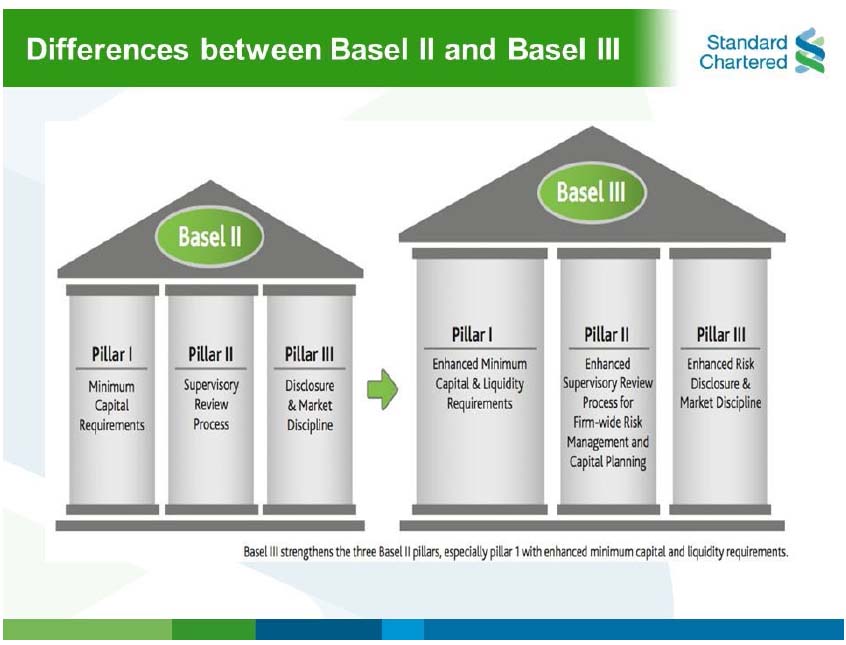 Differences between Basel II and Basel III

Standard Chartered

Basel II

Pillar I
Minimum Capital Requirements

Pillar II
Supervisory Review Process

Pillar III
Disclosure & Market Discipline

Basel III

Pillar I
Enhanced Minimum Capital & Liquidity Requirements

Pillar II
Enhanced Supervisory Review Process for Firm-wide Risk Management and Capital Planning

Pillar III
Enhanced Risk Disclosure & Market Discipline

Basel III strengthens the three Basel II pillars, especially pillar 1 with enhanced minimum capital and liquidity requirements.